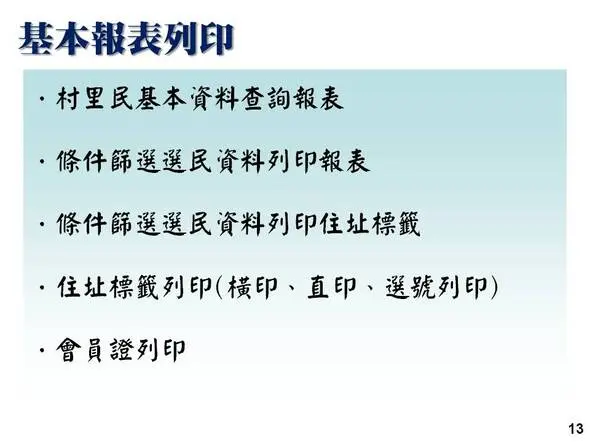 基本報表列印

· 村里民基本資料查詢報表

· 條件篩選選民資料列印報表

· 條件篩選選民資料列印住址標籤

· 住址標籤列印(橫印、直印、選號列印)

· 會員證列印

13